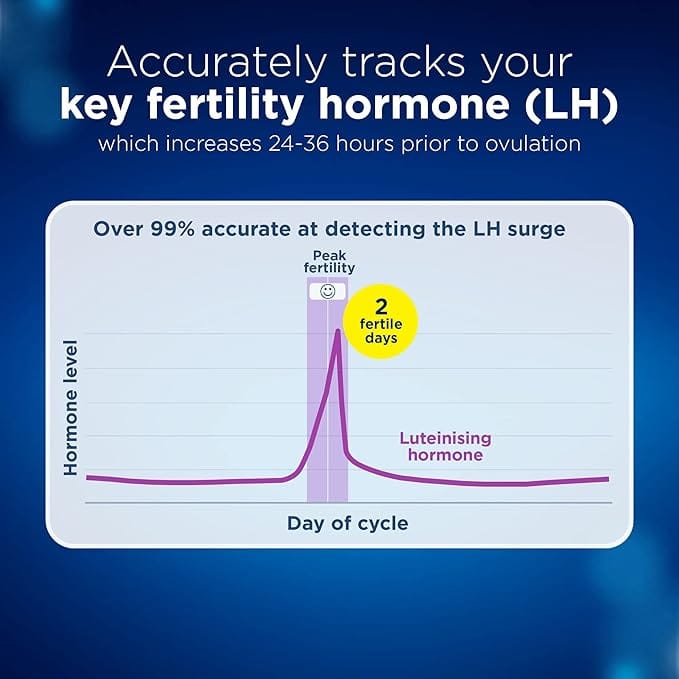 Accurately tracks your
key fertility hormone (LH)
which increases 24-36 hours prior to ovulation

Over 99% accurate at detecting the LH surge

Peak fertility

☺

2 fertile days

Hormone level

Luteinising hormone

Day of cycle